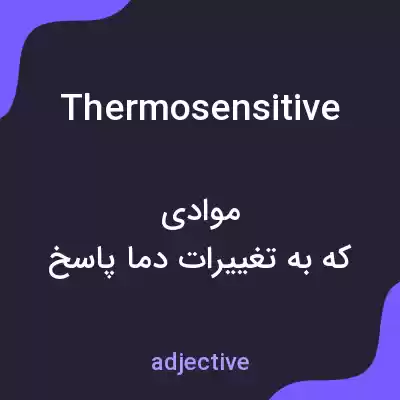 Thermosensitive

موادی
که به تغییرات دما پاسخ

adjective